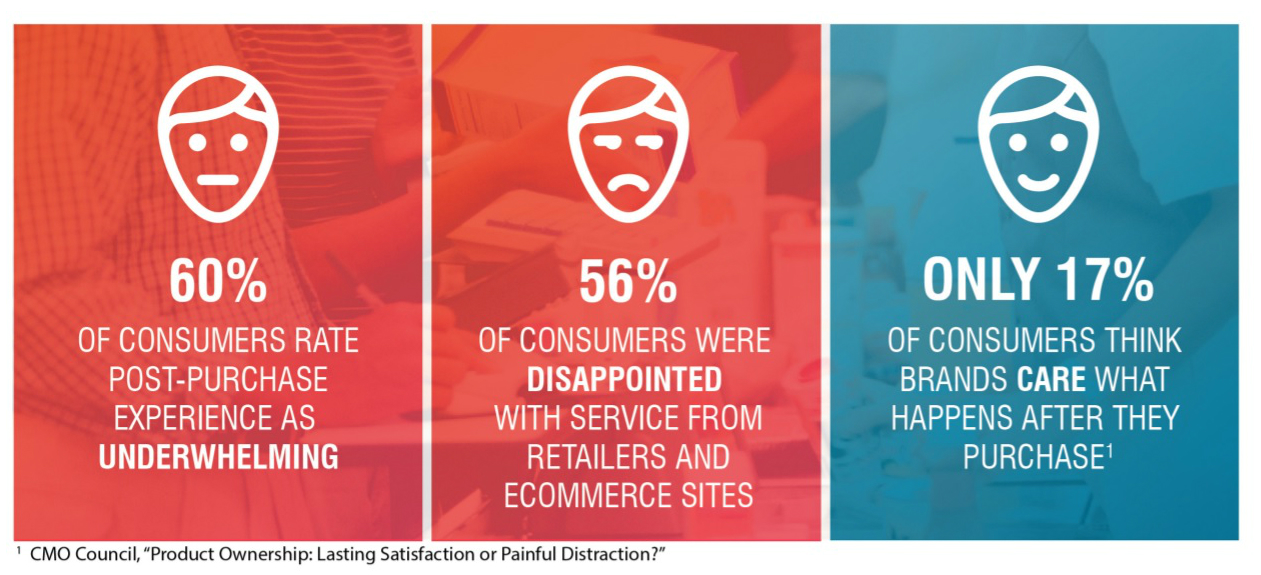 60%
OF CONSUMERS RATE POST-PURCHASE EXPERIENCE AS UNDERWHELMING

56%
OF CONSUMERS WERE DISAPPOINTED WITH SERVICE FROM RETAILERS AND ECOMMERCE SITES

ONLY 17%
OF CONSUMERS THINK BRANDS CARE WHAT HAPPENS AFTER THEY PURCHASE$^1$

$^1$ CMO Council, "Product Ownership: Lasting Satisfaction or Painful Distraction?"